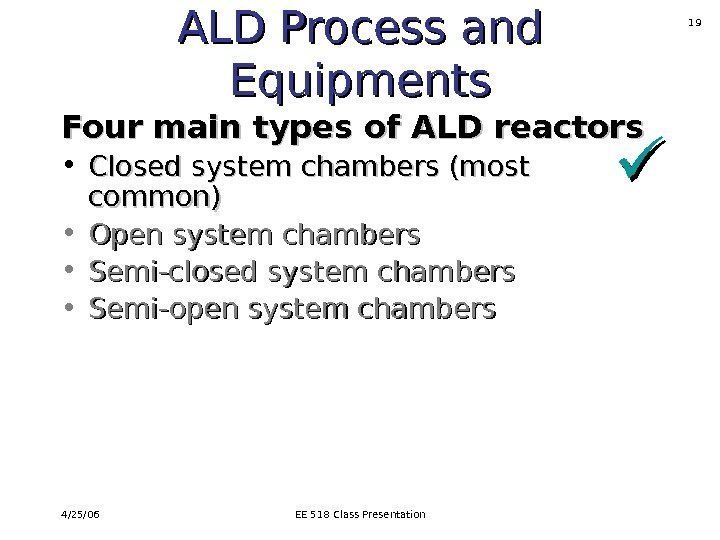 ALD Process and Equipments

19

Four main types of ALD reactors

• Closed system chambers (most common)
• Open system chambers
• Semi-closed system chambers
• Semi-open system chambers

4/25/06

EE 518 Class Presentation